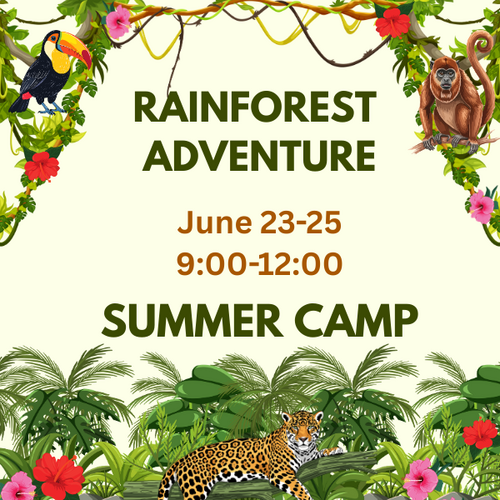 RAINFOREST ADVENTURE

June 23-25
9:00-12:00

SUMMER CAMP